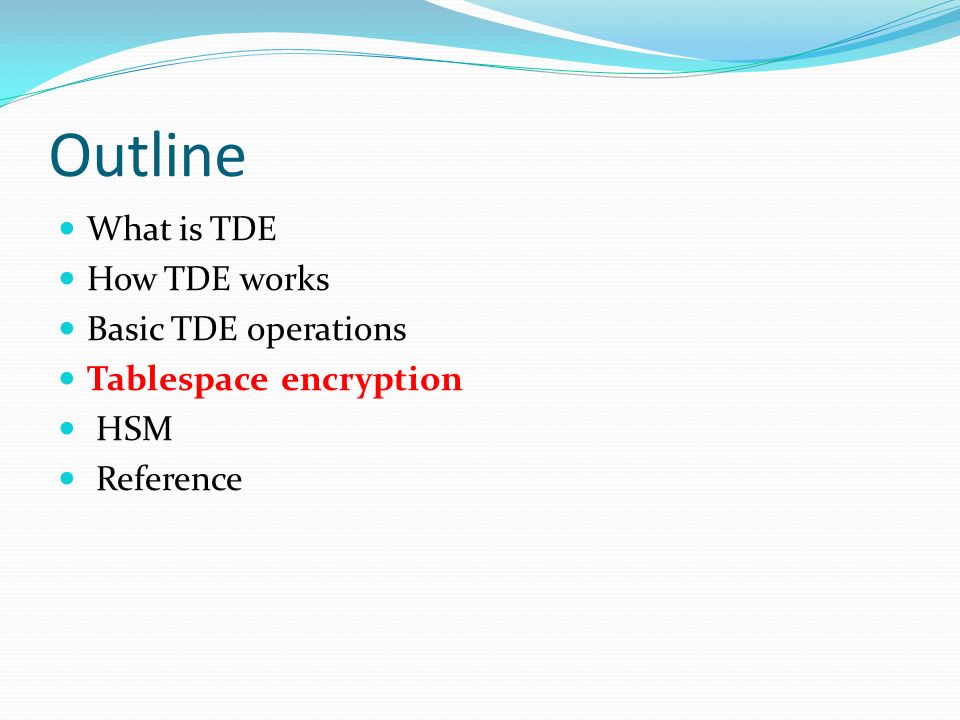 Outline

- What is TDE
- How TDE works
- Basic TDE operations
- Tablespace encryption
- HSM
- Reference